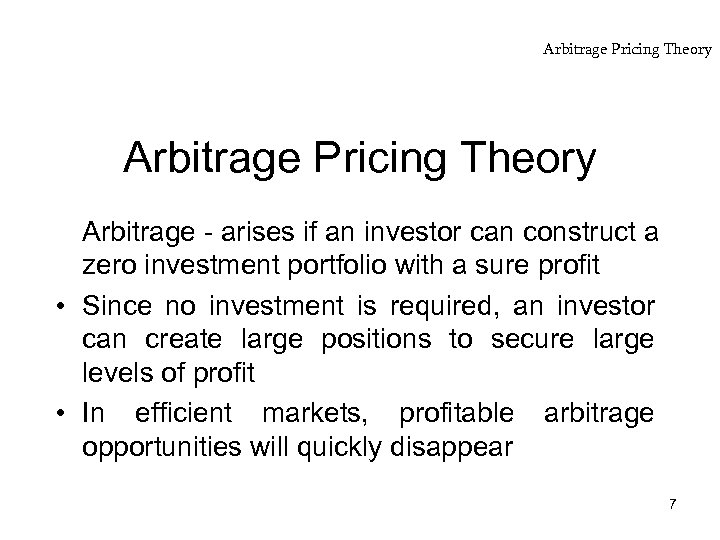 Arbitrage Pricing Theory

Arbitrage Pricing Theory

Arbitrage - arises if an investor can construct a zero investment portfolio with a sure profit

• Since no investment is required, an investor can create large positions to secure large levels of profit

• In efficient markets, profitable arbitrage opportunities will quickly disappear

7